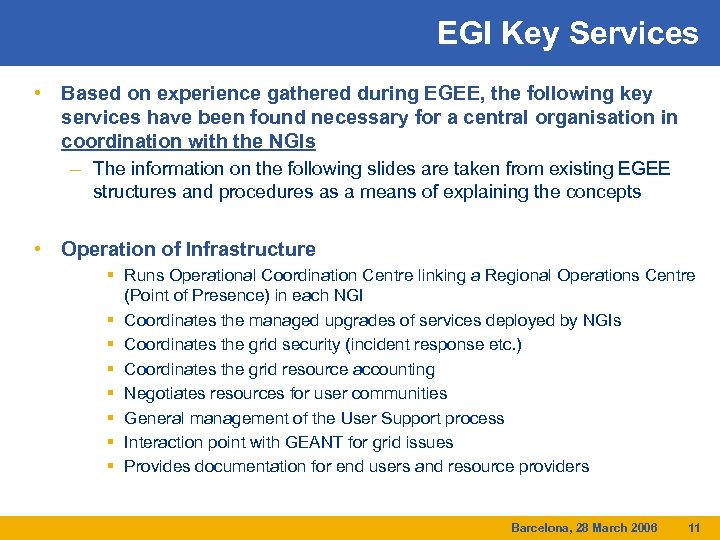 EGI Key Services

• Based on experience gathered during EGEE, the following key services have been found necessary for a central organisation in coordination with the NGIs
– The information on the following slides are taken from existing EGEE structures and procedures as a means of explaining the concepts

• Operation of Infrastructure
▪ Runs Operational Coordination Centre linking a Regional Operations Centre (Point of Presence) in each NGI
▪ Coordinates the managed upgrades of services deployed by NGIs
▪ Coordinates the grid security (incident response etc.)
▪ Coordinates the grid resource accounting
▪ Negotiates resources for user communities
▪ General management of the User Support process
▪ Interaction point with GEANT for grid issues
▪ Provides documentation for end users and resource providers

Barcelona, 28 March 2006 11